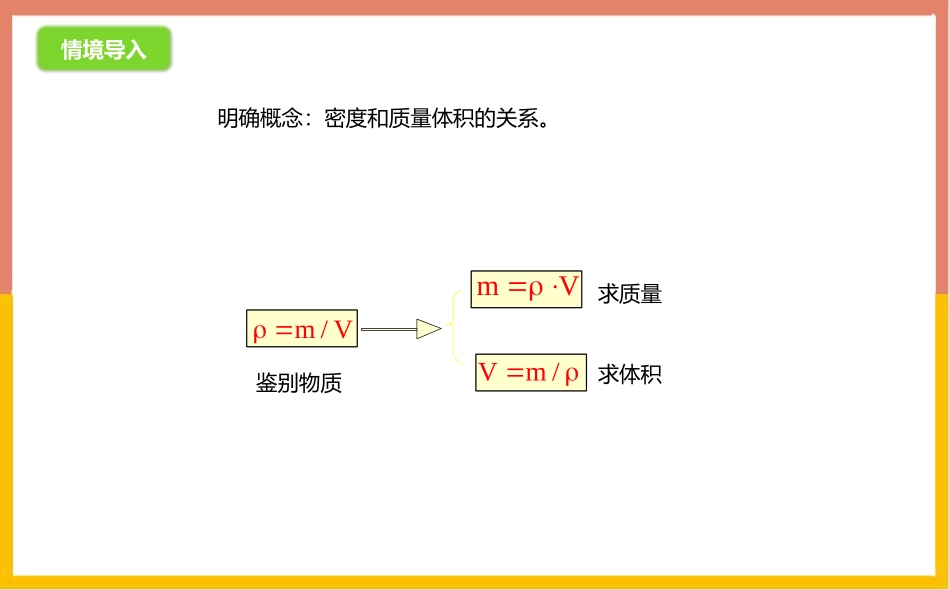 情境导入

明确概念：密度和质量体积的关系。

$\rho = m / V$

鉴别物质

$m = \rho \cdot V$ 求质量

$V = m / \rho$ 求体积